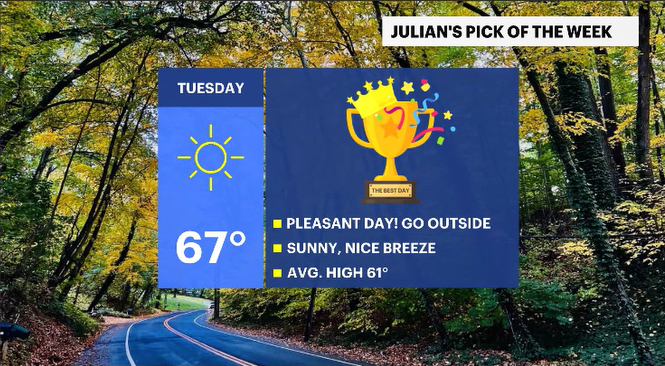 JULIAN'S PICK OF THE WEEK

TUESDAY

67°

THE BEST DAY

PLEASANT DAY! GO OUTSIDE
SUNNY, NICE BREEZE
AVG. HIGH 61°